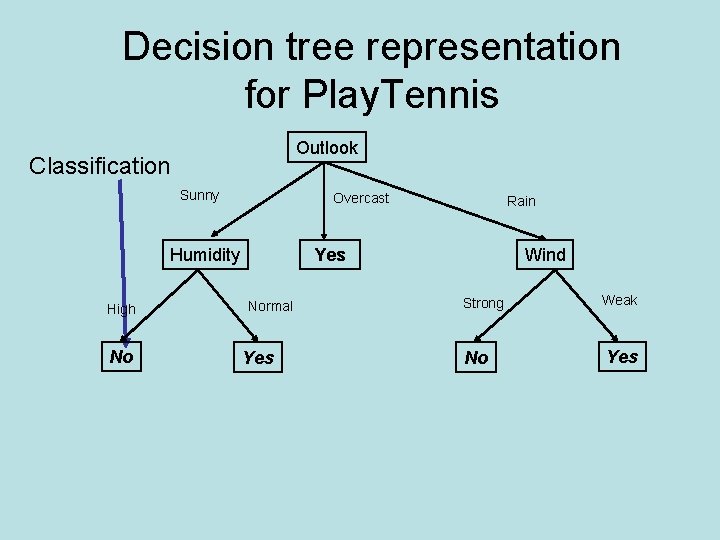 Decision tree representation for PlayTennis

Classification

Outlook

Sunny

Overcast

Rain

Humidity

Yes

Wind

High

Normal

Strong

Weak

No

Yes

No

Yes